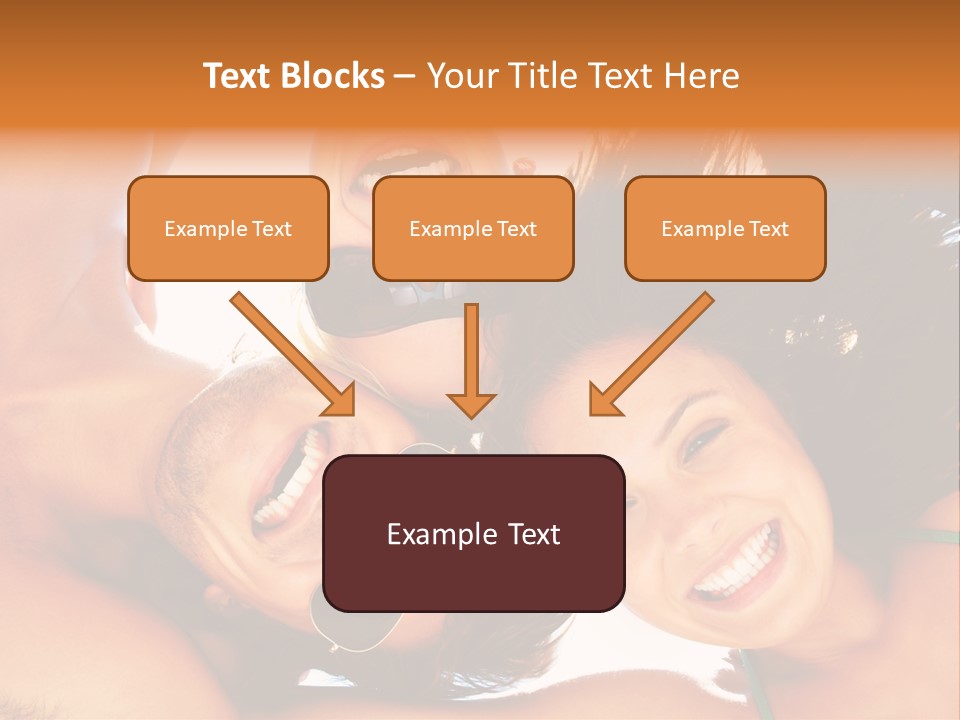 Text Blocks – Your Title Text Here

Example Text

Example Text

Example Text

Example Text